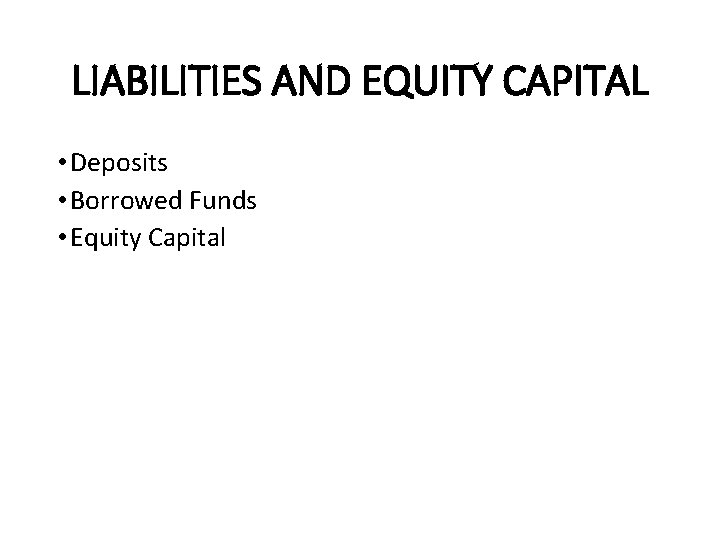 LIABILITIES AND EQUITY CAPITAL

• Deposits
• Borrowed Funds
• Equity Capital